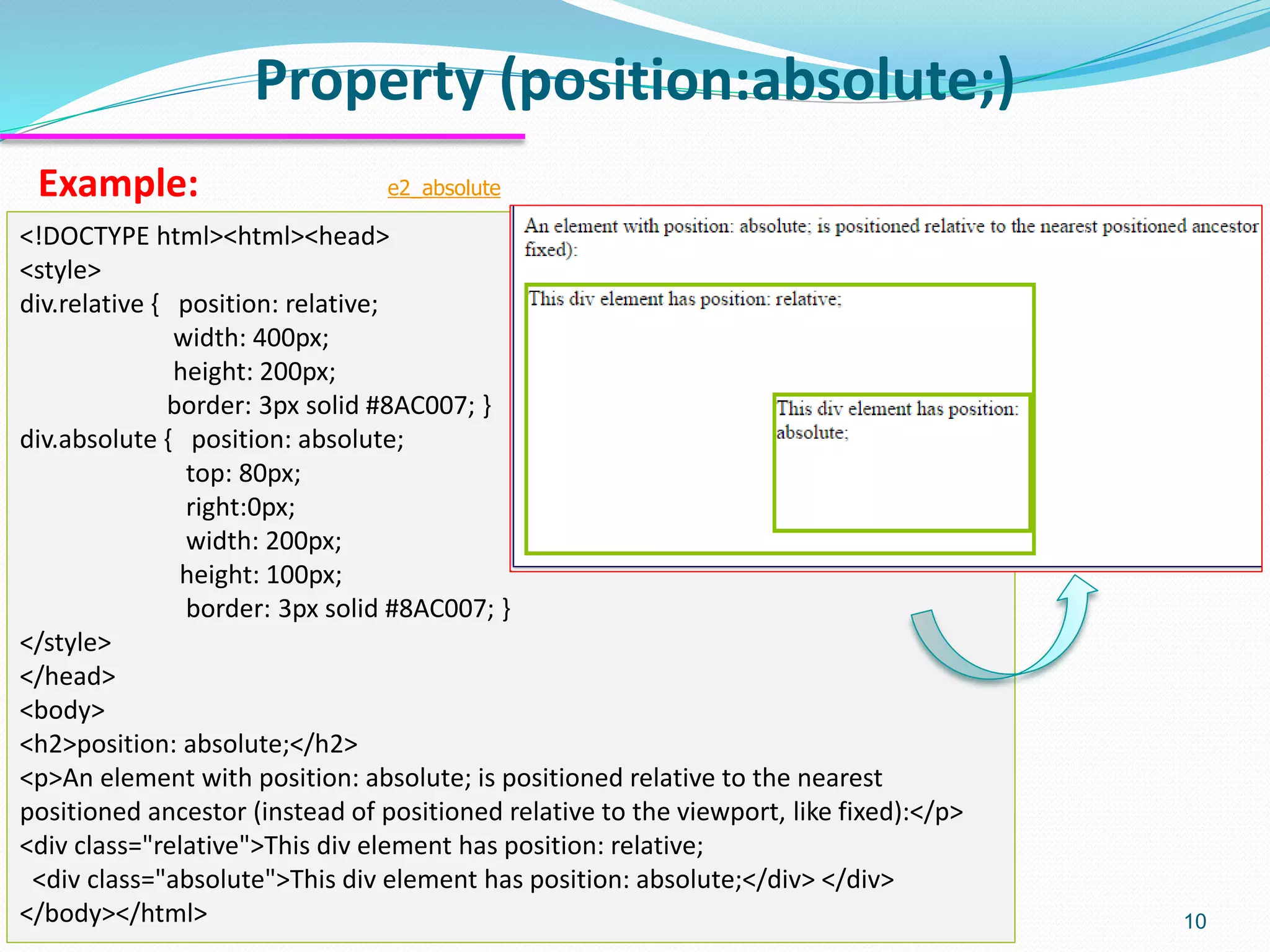 Property (position:absolute;)

Example:

e2_absolute

<!DOCTYPE html><html><head>
<style>
div.relative { position: relative;
width: 400px;
height: 200px;
border: 3px solid #8AC007; }
div.absolute { position: absolute;
top: 80px;
right:0px;
width: 200px;
height: 100px;
border: 3px solid #8AC007; }
</style>
</head>
<body>
<h2>position: absolute;</h2>
<p>An element with position: absolute; is positioned relative to the nearest positioned ancestor (instead of positioned relative to the viewport, like fixed):</p>
<div class="relative">This div element has position: relative;
<div class="absolute">This div element has position: absolute;</div> </div>
</body></html>

An element with position: absolute; is positioned relative to the nearest positioned ancestor fixed):

This div element has position: relative;

This div element has position: absolute;

10